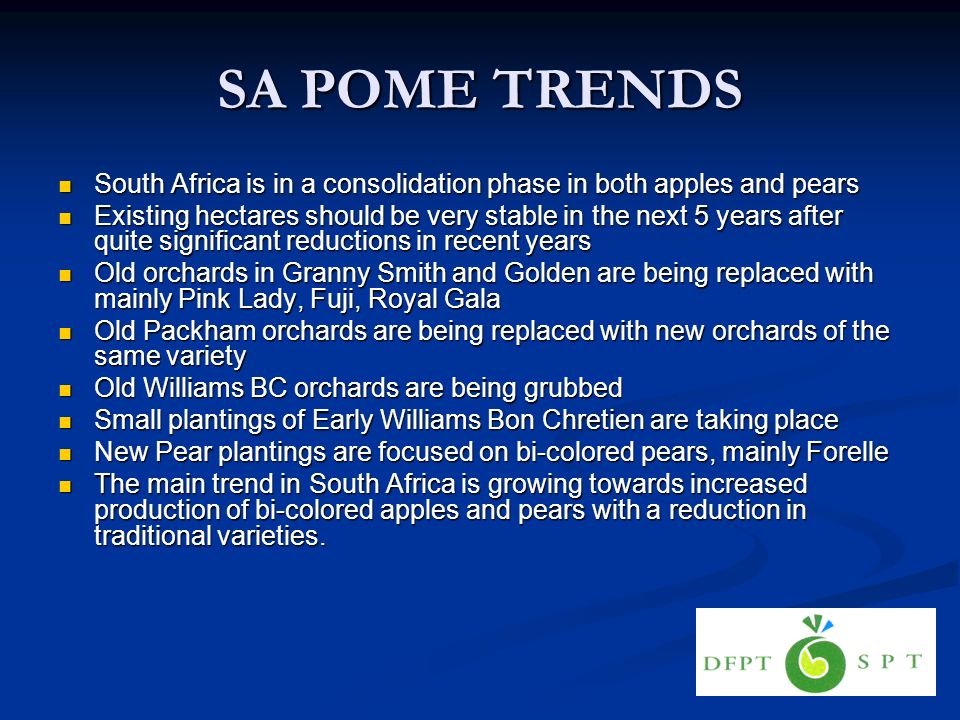 SA POME TRENDS

- South Africa is in a consolidation phase in both apples and pears
- Existing hectares should be very stable in the next 5 years after quite significant reductions in recent years
- Old orchards in Granny Smith and Golden are being replaced with mainly Pink Lady, Fuji, Royal Gala
- Old Packham orchards are being replaced with new orchards of the same variety
- Old Williams BC orchards are being grubbed
- Small plantings of Early Williams Bon Chretien are taking place
- New Pear plantings are focused on bi-colored pears, mainly Forelle
- The main trend in South Africa is growing towards increased production of bi-colored apples and pears with a reduction in traditional varieties.

DFPT SPT